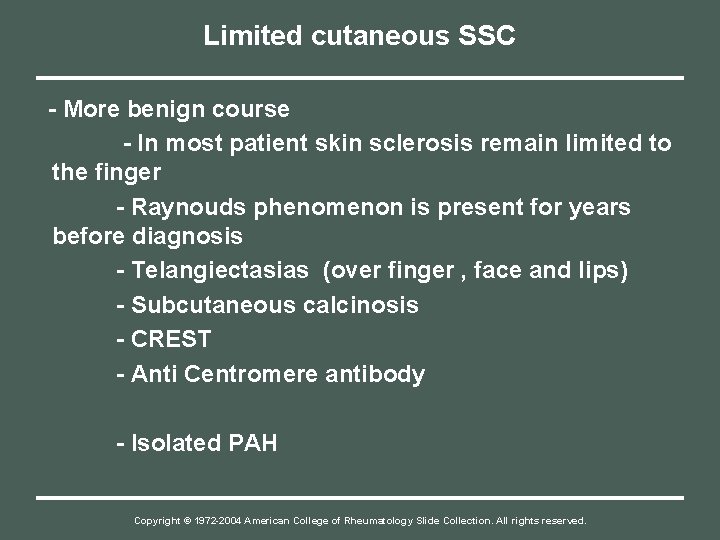 Limited cutaneous SSC

- More benign course

- In most patient skin sclerosis remain limited to the finger

- Raynouds phenomenon is present for years before diagnosis

- Telangiectasias (over finger , face and lips)

- Subcutaneous calcinosis

- CREST

- Anti Centromere antibody

- Isolated PAH

Copyright © 1972-2004 American College of Rheumatology Slide Collection. All rights reserved.